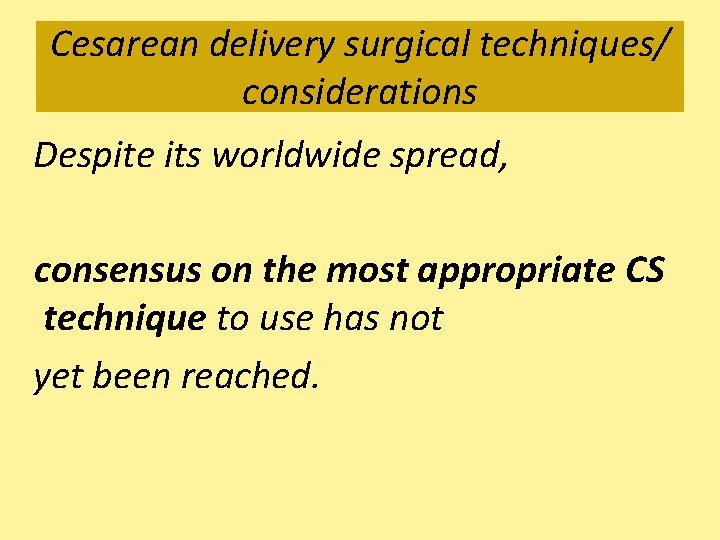 Cesarean delivery surgical techniques/ considerations

Despite its worldwide spread,

consensus on the most appropriate CS technique to use has not

yet been reached.